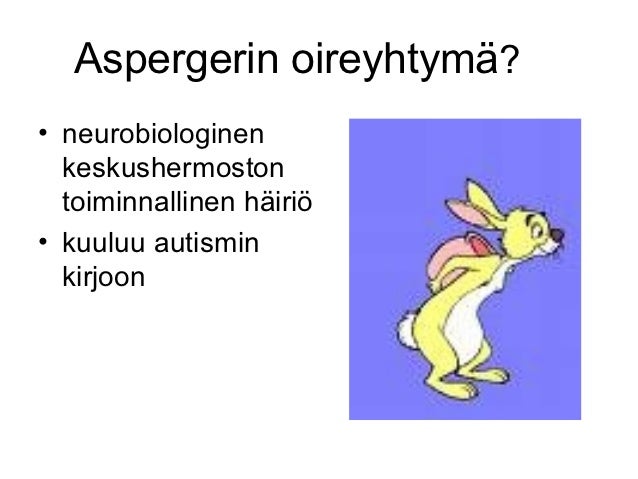 Aspergerin oireyhtymä?

• neurobiologinen keskushermoston toiminnallinen häiriö
• kuuluu autismin kirjoon